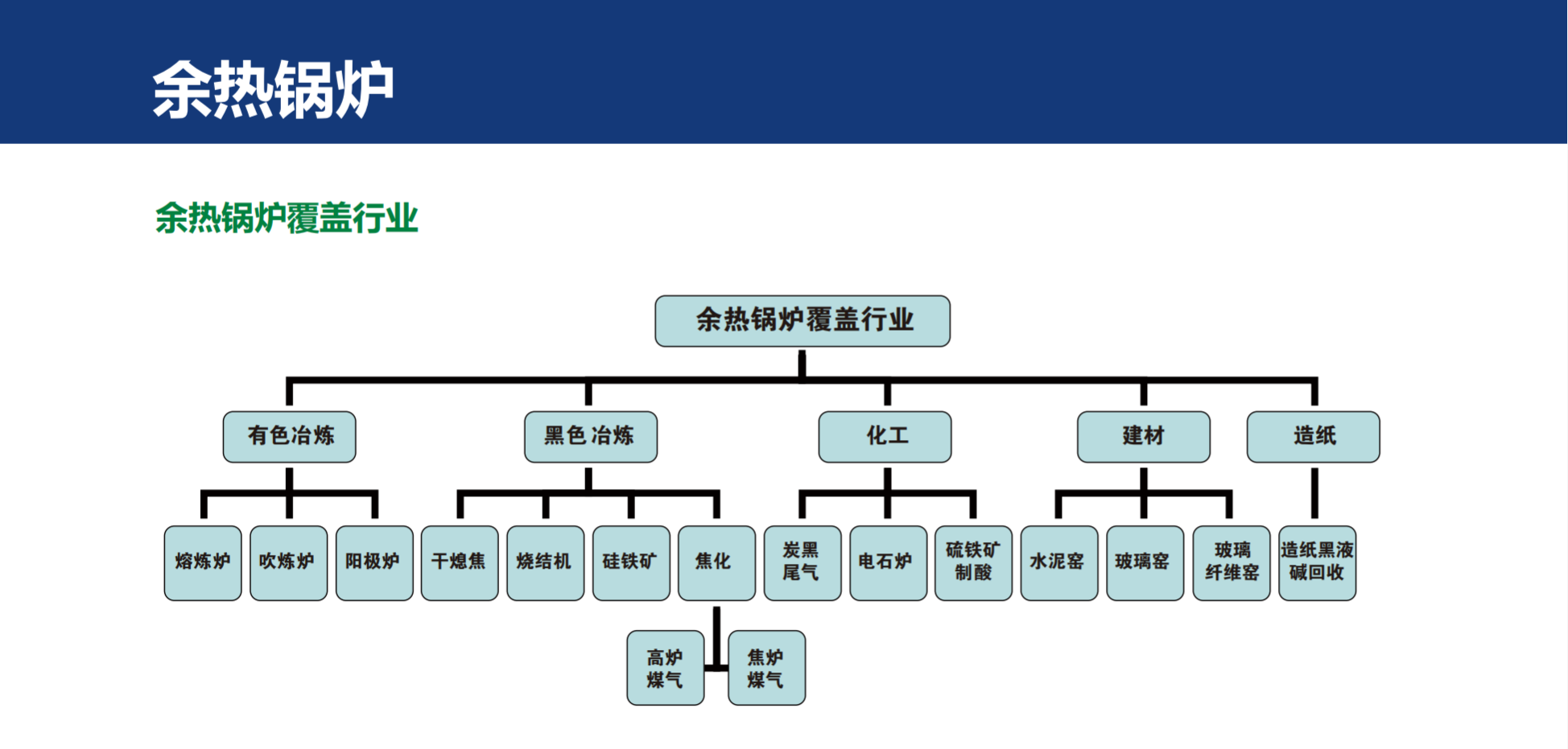 余热锅炉

余热锅炉覆盖行业

余热锅炉覆盖行业

有色冶炼
黑色冶炼
化工
建材
造纸

熔炼炉
吹炼炉
阳极炉
干熄焦
烧结机
硅铁矿
焦化
炭黑尾气
电石炉
硫铁矿制酸
水泥窑
玻璃窑
玻璃纤维窑
造纸黑液碱回收

高炉煤气
焦炉煤气